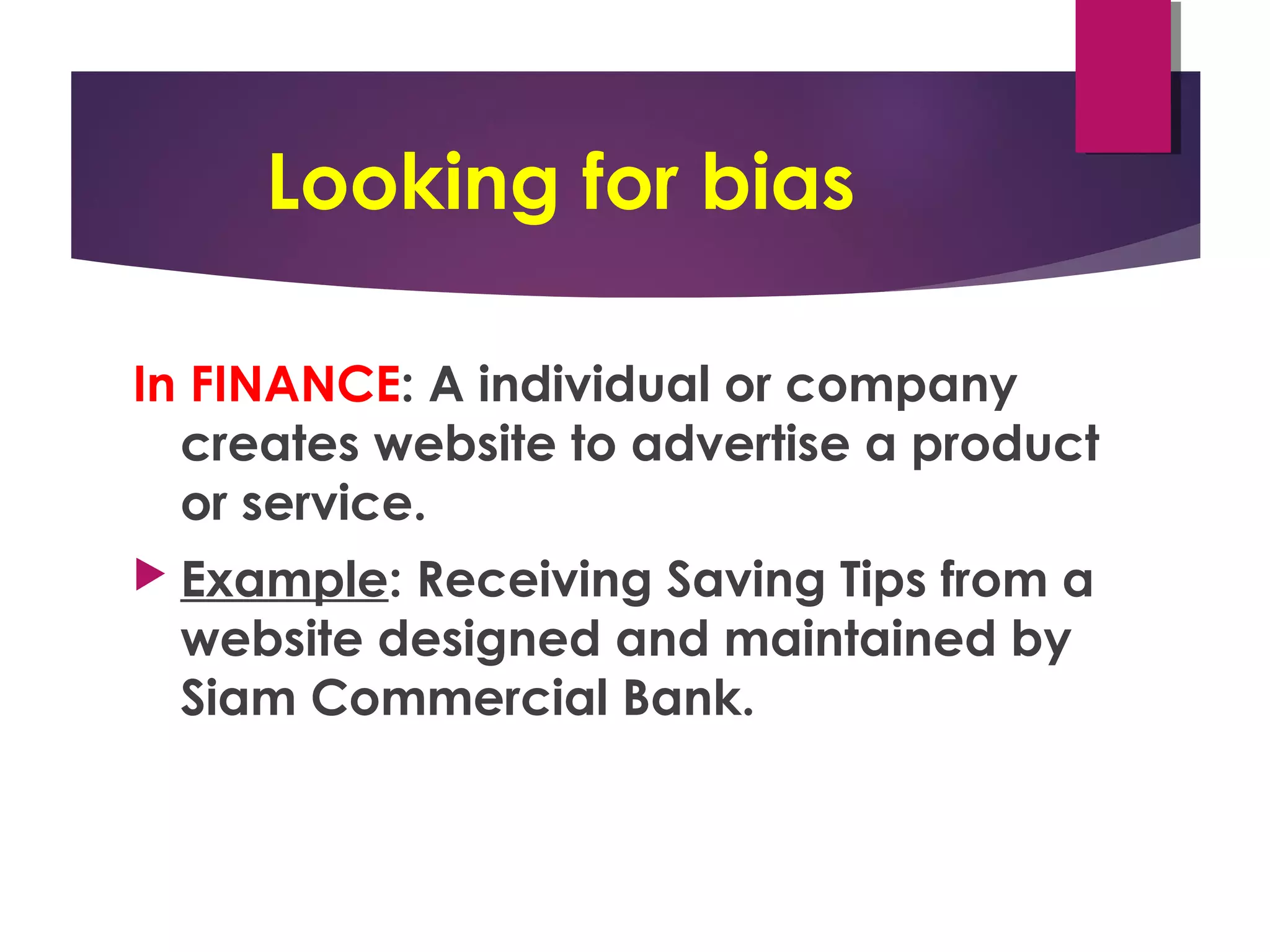 Looking for bias

In FINANCE: A individual or company creates website to advertise a product or service.

Example: Receiving Saving Tips from a website designed and maintained by Siam Commercial Bank.